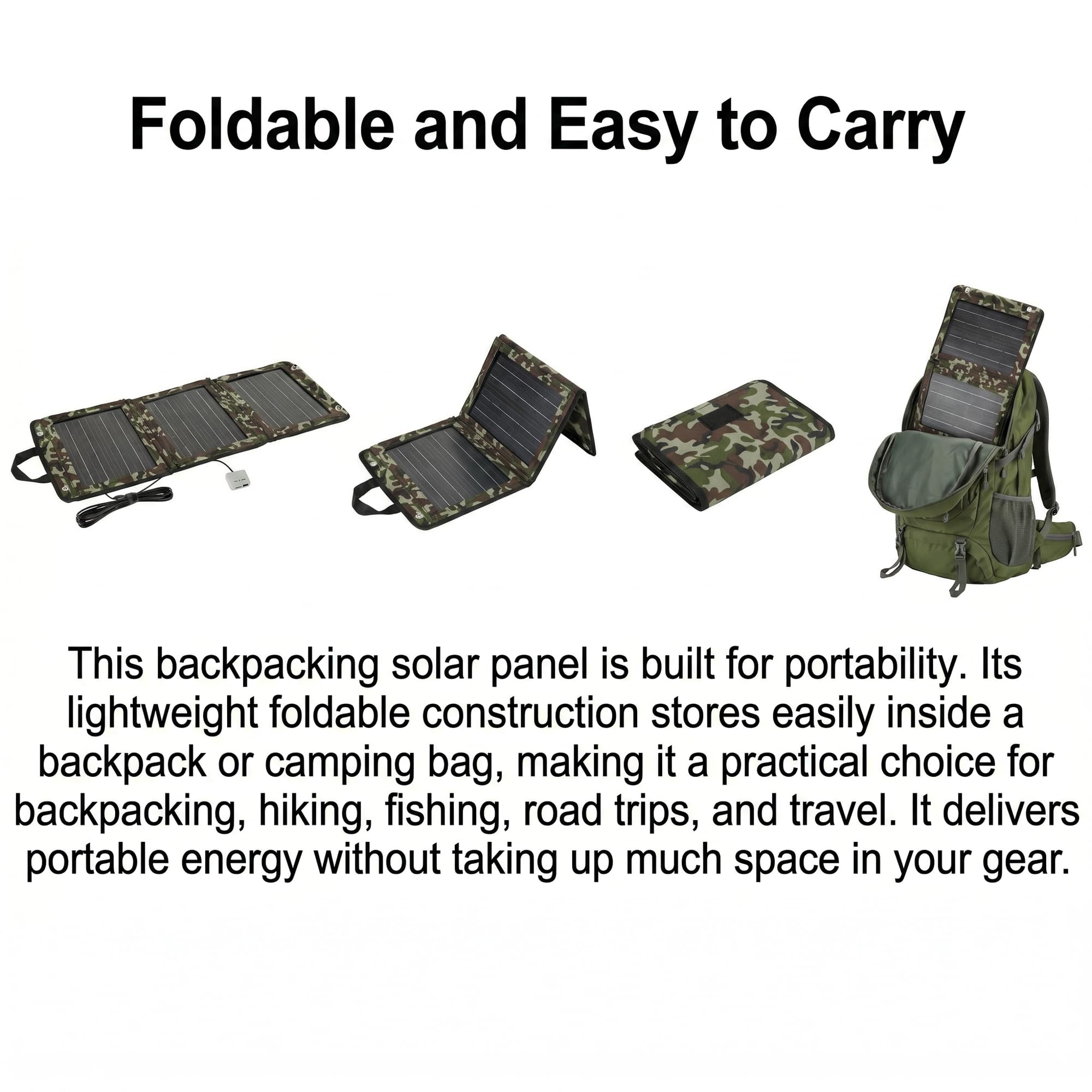 Foldable and Easy to Carry

This backpacking solar panel is built for portability. Its lightweight foldable construction stores easily inside a backpack or camping bag, making it a practical choice for backpacking, hiking, fishing, road trips, and travel. It delivers portable energy without taking up much space in your gear.